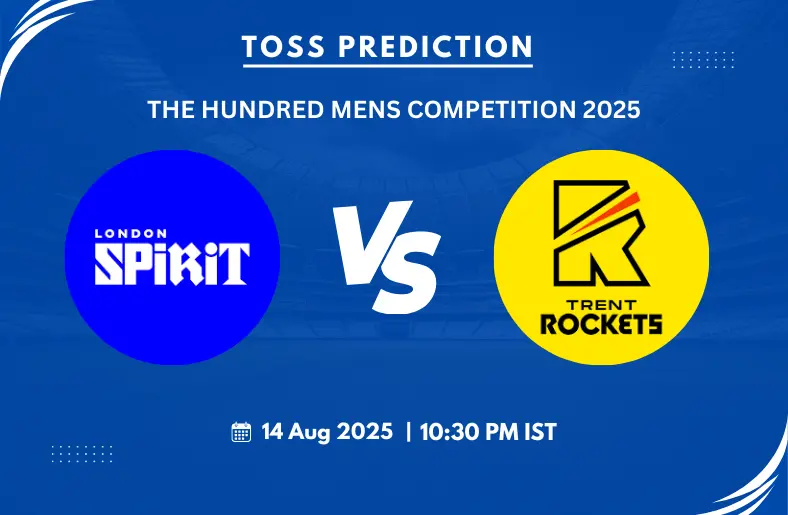 TOSS PREDICTION

THE HUNDRED MENS COMPETITION 2025

LONDON SPIRIT

VS

TRENT ROCKETS

14 Aug 2025 | 10:30 PM IST